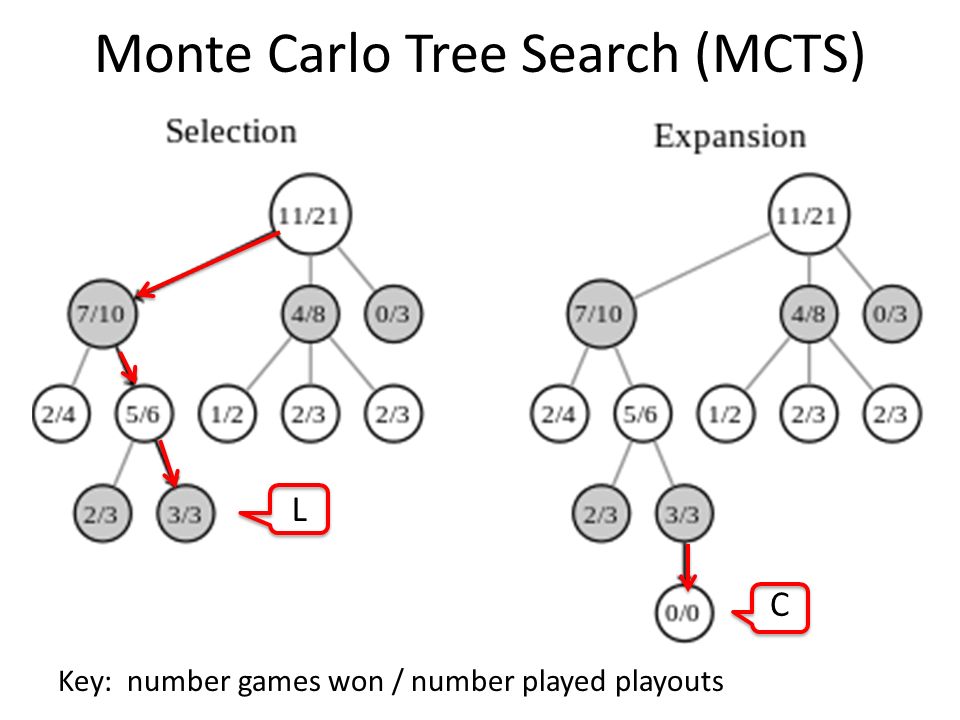 Monte Carlo Tree Search (MCTS)

Selection

11/21

7/10

4/8

0/3

2/4

5/6

1/2

2/3

2/3

2/3

3/3

L

Expansion

11/21

7/10

4/8

0/3

2/4

5/6

1/2

2/3

2/3

2/3

3/3

0/0

C

Key: number games won / number played playouts